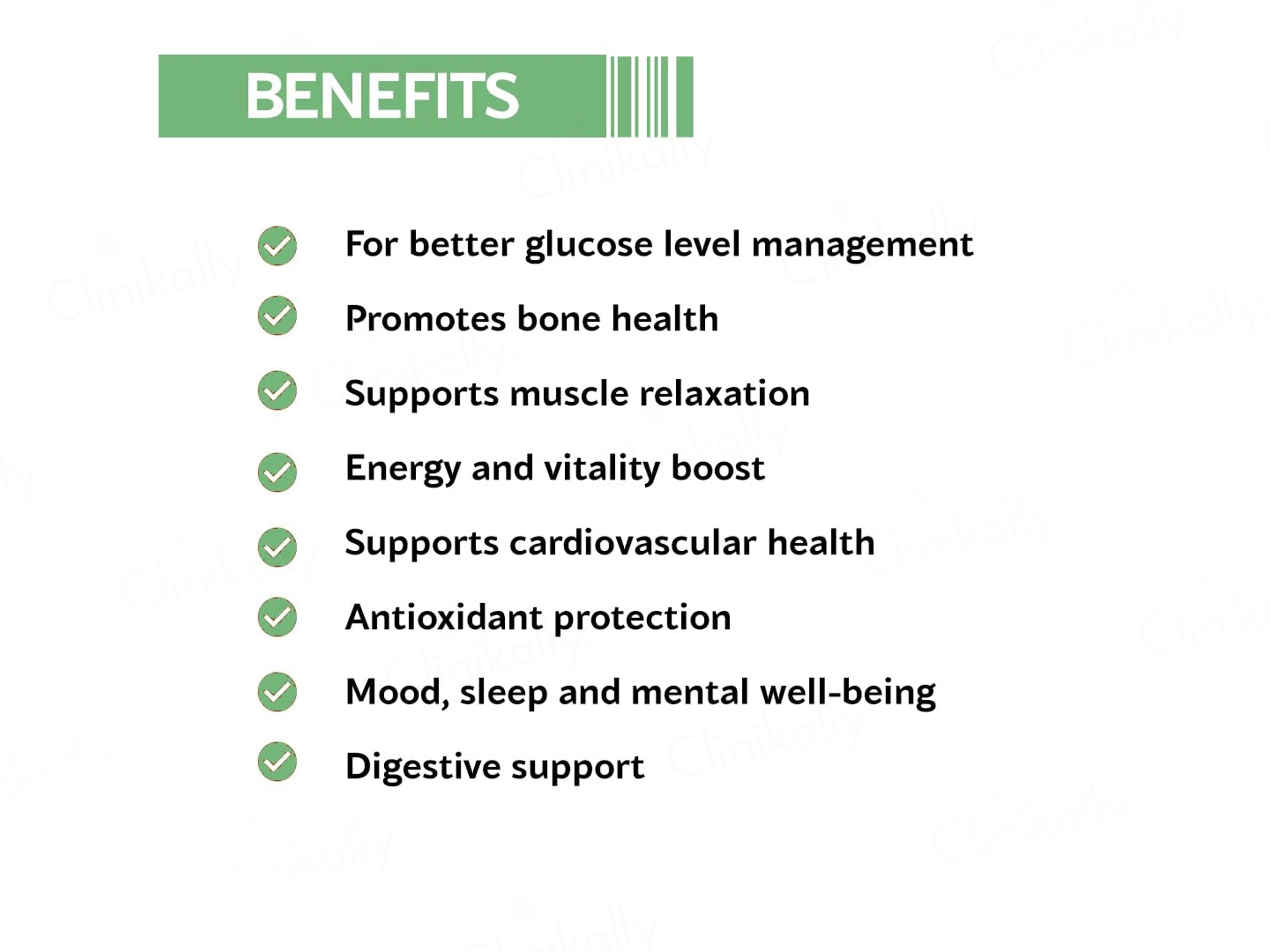 BENEFITS

For better glucose level management

Promotes bone health

Supports muscle relaxation

Energy and vitality boost

Supports cardiovascular health

Antioxidant protection

Mood, sleep and mental well-being

Digestive support

Clinikally